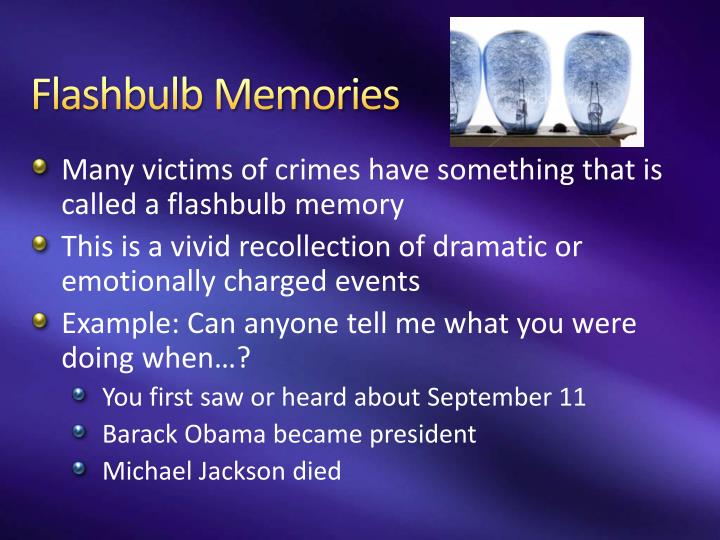 Flashbulb Memories

Many victims of crimes have something that is called a flashbulb memory

This is a vivid recollection of dramatic or emotionally charged events

Example: Can anyone tell me what you were doing when…?

You first saw or heard about September 11

Barack Obama became president

Michael Jackson died